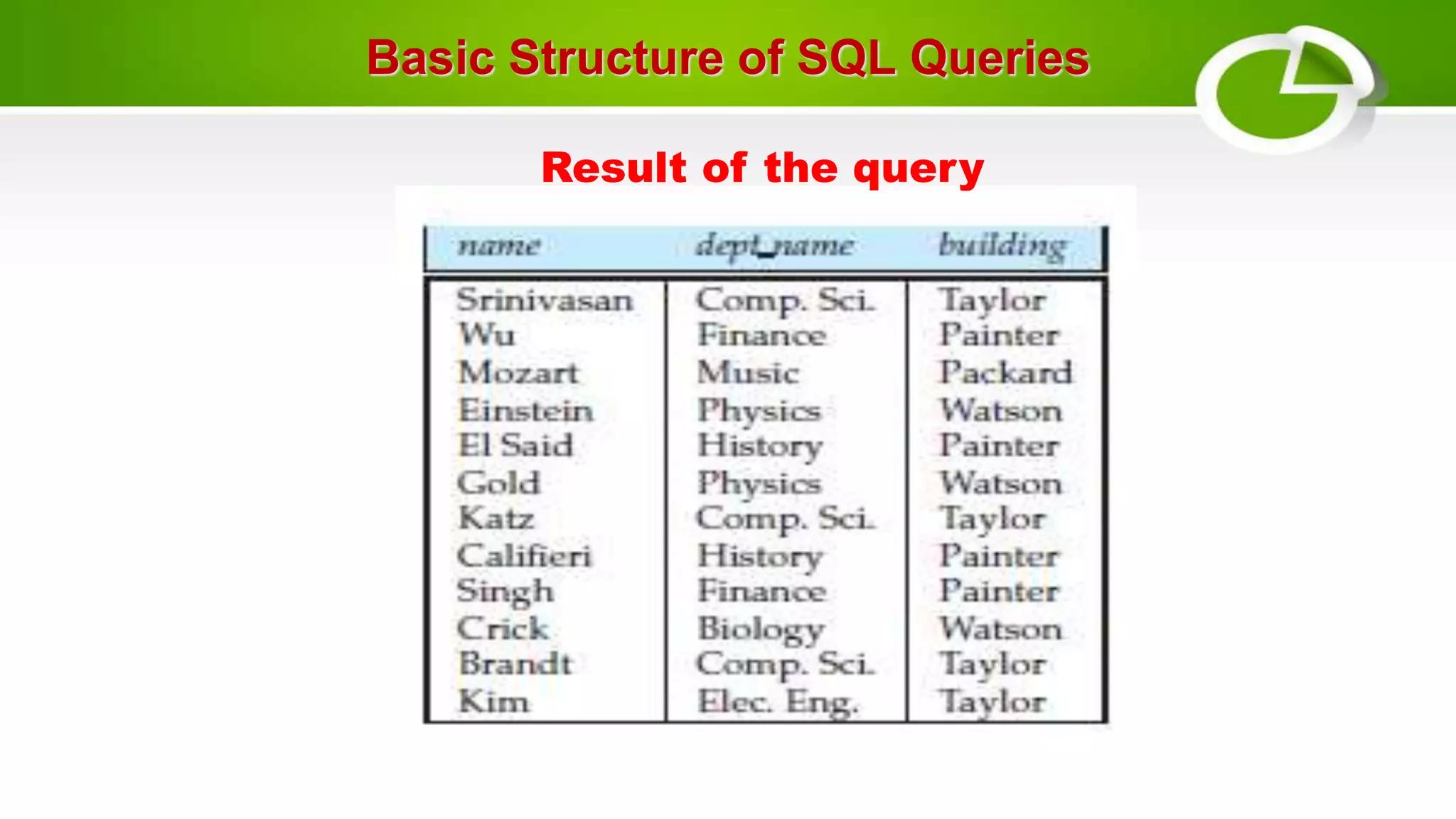 Basic Structure of SQL Queries

Result of the query

| name | dept_name | building |
|---|---|---|
| Srinivasan | Comp. Sci. | Taylor |
| Wu | Finance | Painter |
| Mozart | Music | Packard |
| Einstein | Physics | Watson |
| El Said | History | Painter |
| Gold | Physics | Watson |
| Katz | Comp. Sci. | Taylor |
| Califieri | History | Painter |
| Singh | Finance | Painter |
| Crick | Biology | Watson |
| Brandt | Comp. Sci. | Taylor |
| Kim | Elec. Eng. | Taylor |